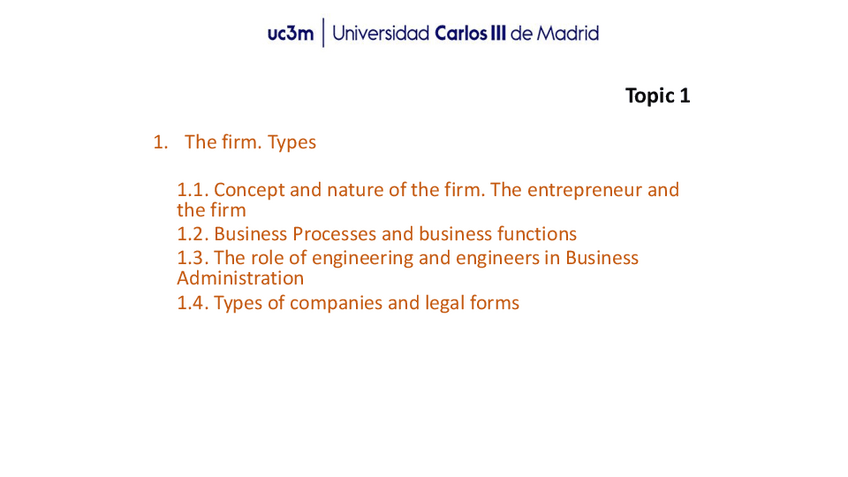 uc3m | Universidad Carlos III de Madrid

Topic 1

1. The firm. Types

1.1. Concept and nature of the firm. The entrepreneur and the firm
1.2. Business Processes and business functions
1.3. The role of engineering and engineers in Business Administration
1.4. Types of companies and legal forms